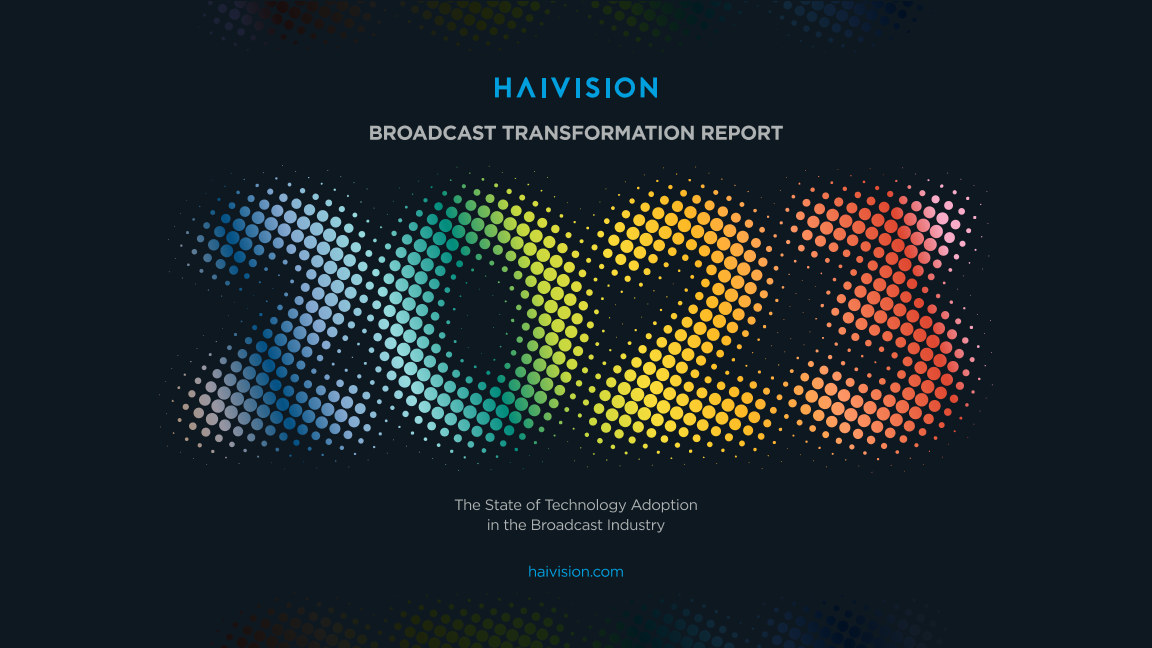 HAIVISION

BROADCAST TRANSFORMATION REPORT

2023

The State of Technology Adoption in the Broadcast Industry

haivision.com